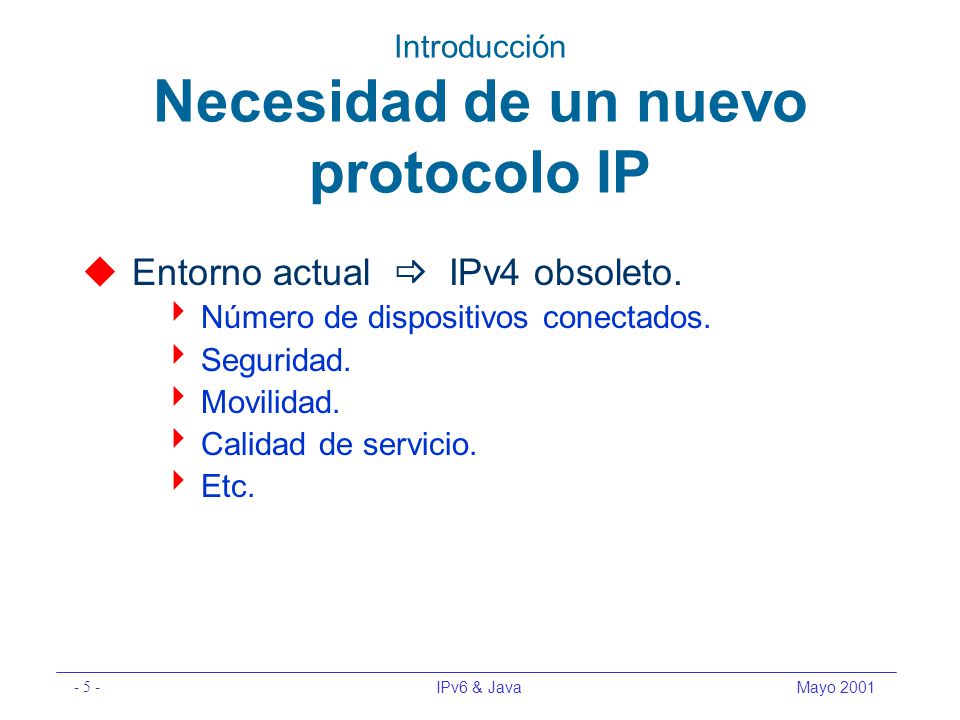 Introducción
Necesidad de un nuevo protocolo IP

Entorno actual ⇨ IPv4 obsoleto.
Número de dispositivos conectados.
Seguridad.
Movilidad.
Calidad de servicio.
Etc.

- 5 -
IPv6 & Java
Mayo 2001